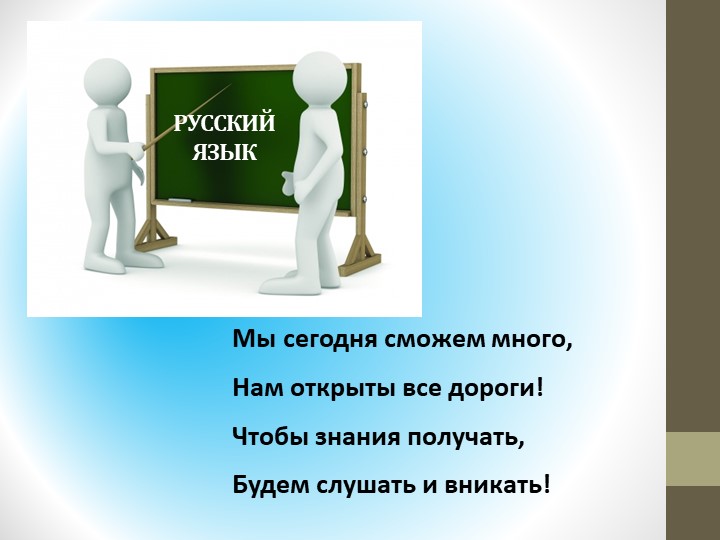 РУССКИЙ ЯЗЫК

Мы сегодня сможем много,

Нам открыты все дороги!

Чтобы знания получать,

Будем слушать и вникать!